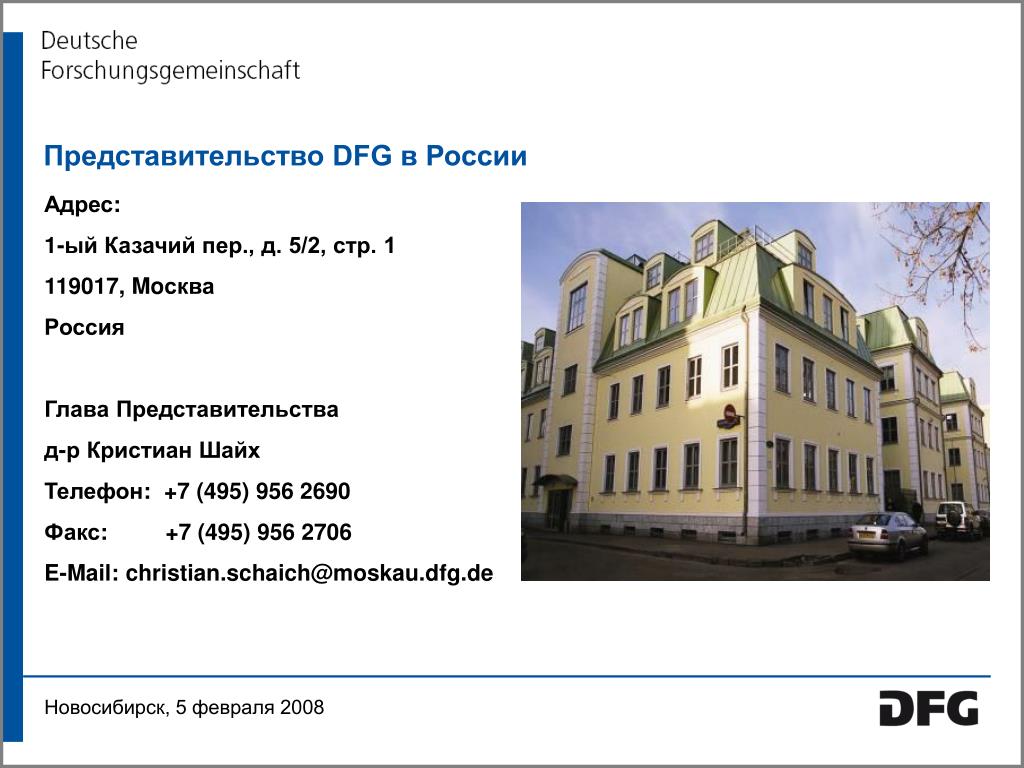 Deutsche
Forschungsgemeinschaft

Представительство DFG в России

Адрес:

1-ый Казачий пер., д. 5/2, стр. 1

119017, Москва

Россия

Глава Представительства

д-р Кристиан Шайх

Телефон: +7 (495) 956 2690

Факс: +7 (495) 956 2706

E-Mail: christian.schaich@moskau.dfg.de

Новосибирск, 5 февраля 2008

DFG